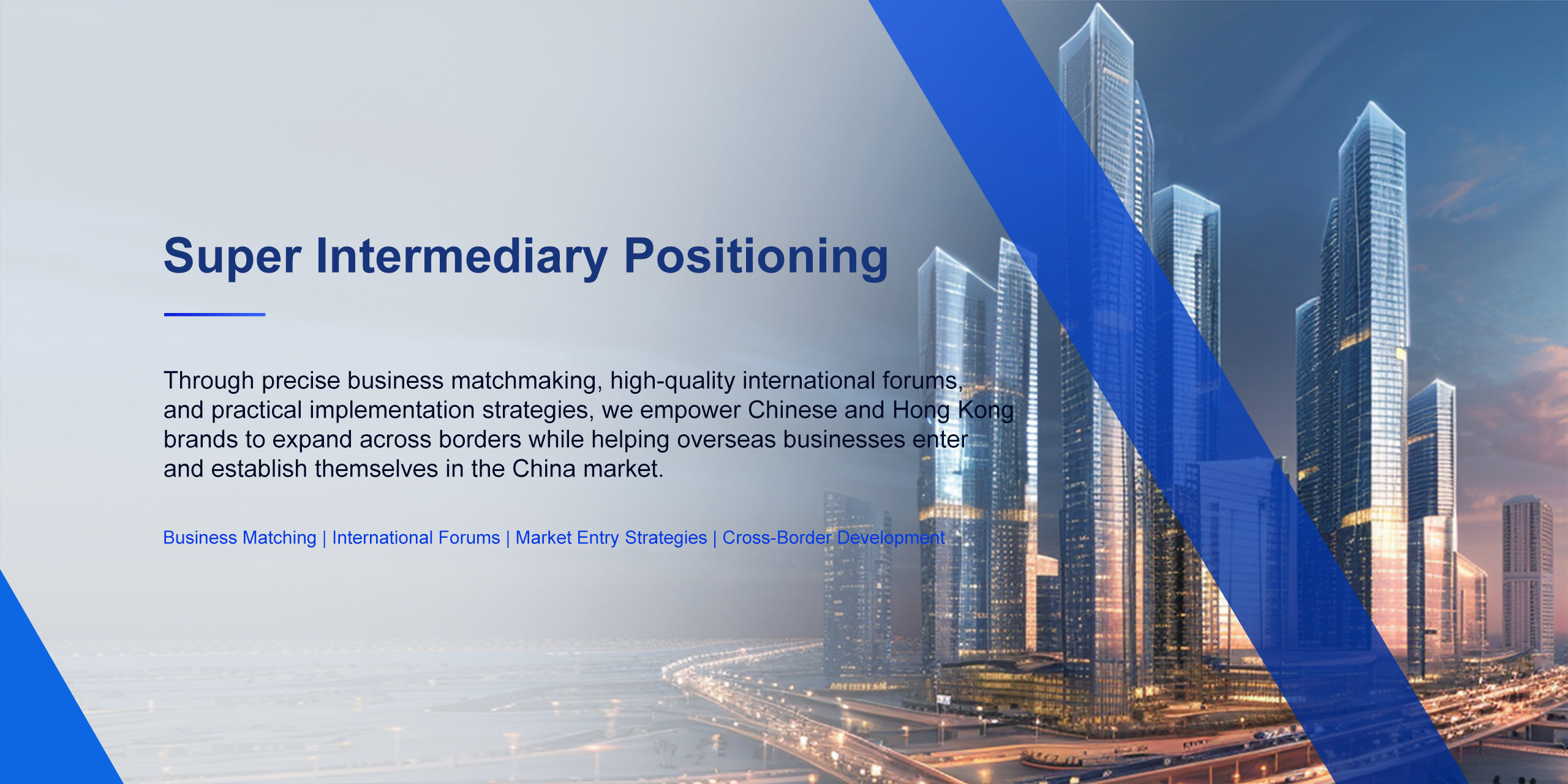 Super Intermediary Positioning

Through precise business matchmaking, high-quality international forums, and practical implementation strategies, we empower Chinese and Hong Kong brands to expand across borders while helping overseas businesses enter and establish themselves in the China market.

Business Matching | International Forums | Market Entry Strategies | Cross-Border Development